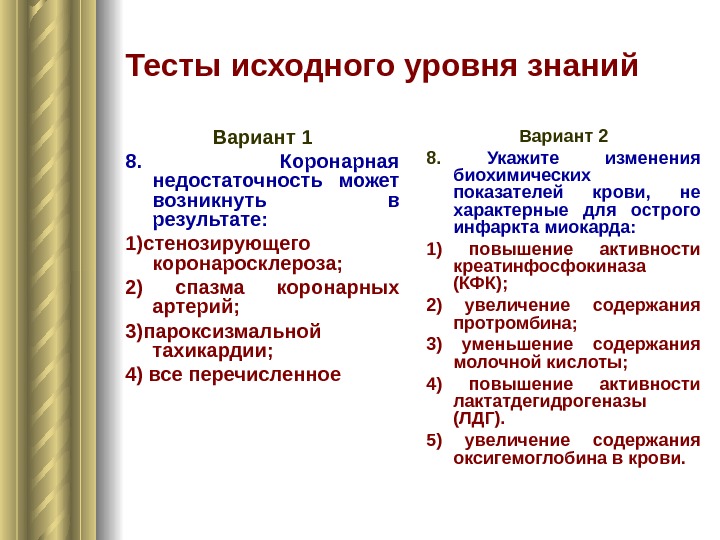 Тесты исходного уровня знаний

Вариант 1

8. Коронарная недостаточность может возникнуть в результате:

1)стенозирующего коронаросклероза;

2) спазма коронарных артерий;

3)пароксизмальной тахикардии;

4) все перечисленное

Вариант 2

8. Укажите изменения биохимических показателей крови, не характерные для острого инфаркта миокарда:

1) повышение активности креатинфосфокиназа (КФК);

2) увеличение содержания протромбина;

3) уменьшение содержания молочной кислоты;

4) повышение активности лактатдегидрогеназы (ЛДГ).

5) увеличение содержания оксигемоглобина в крови.